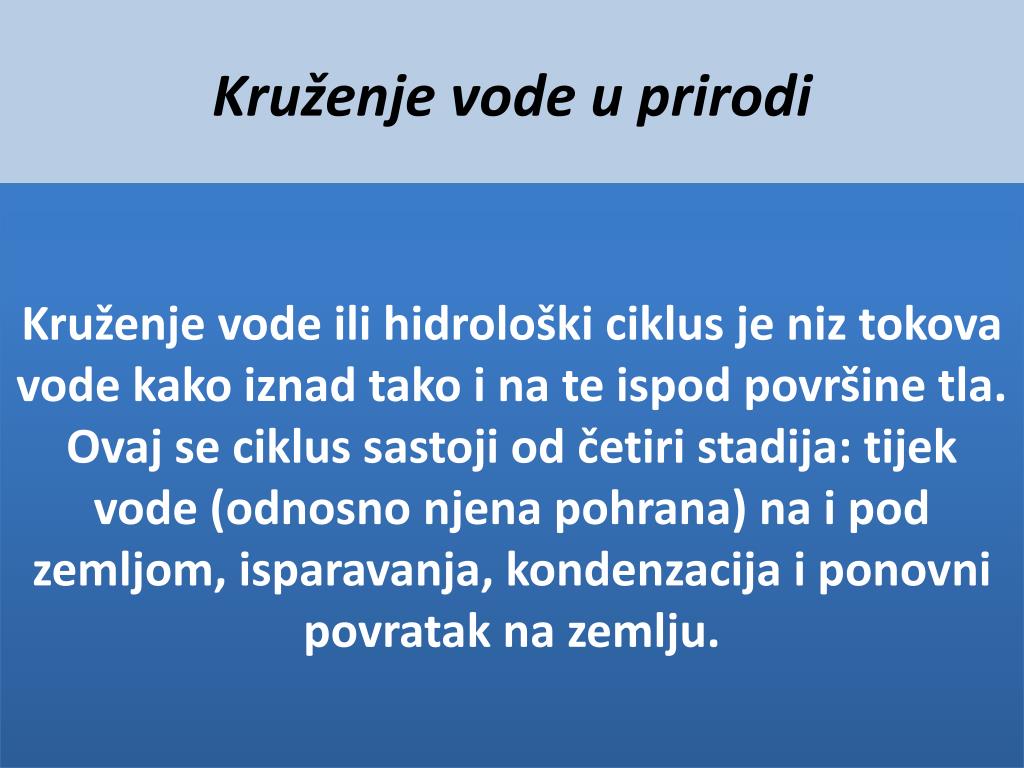 Kruženje vode u prirodi

Kruženje vode ili hidrološki ciklus je niz tokova vode kako iznad tako i na te ispod površine tla. Ovaj se ciklus sastoji od četiri stadija: tijek vode (odnosno njena pohrana) na i pod zemljom, isparavanja, kondenzacija i ponovni povratak na zemlju.